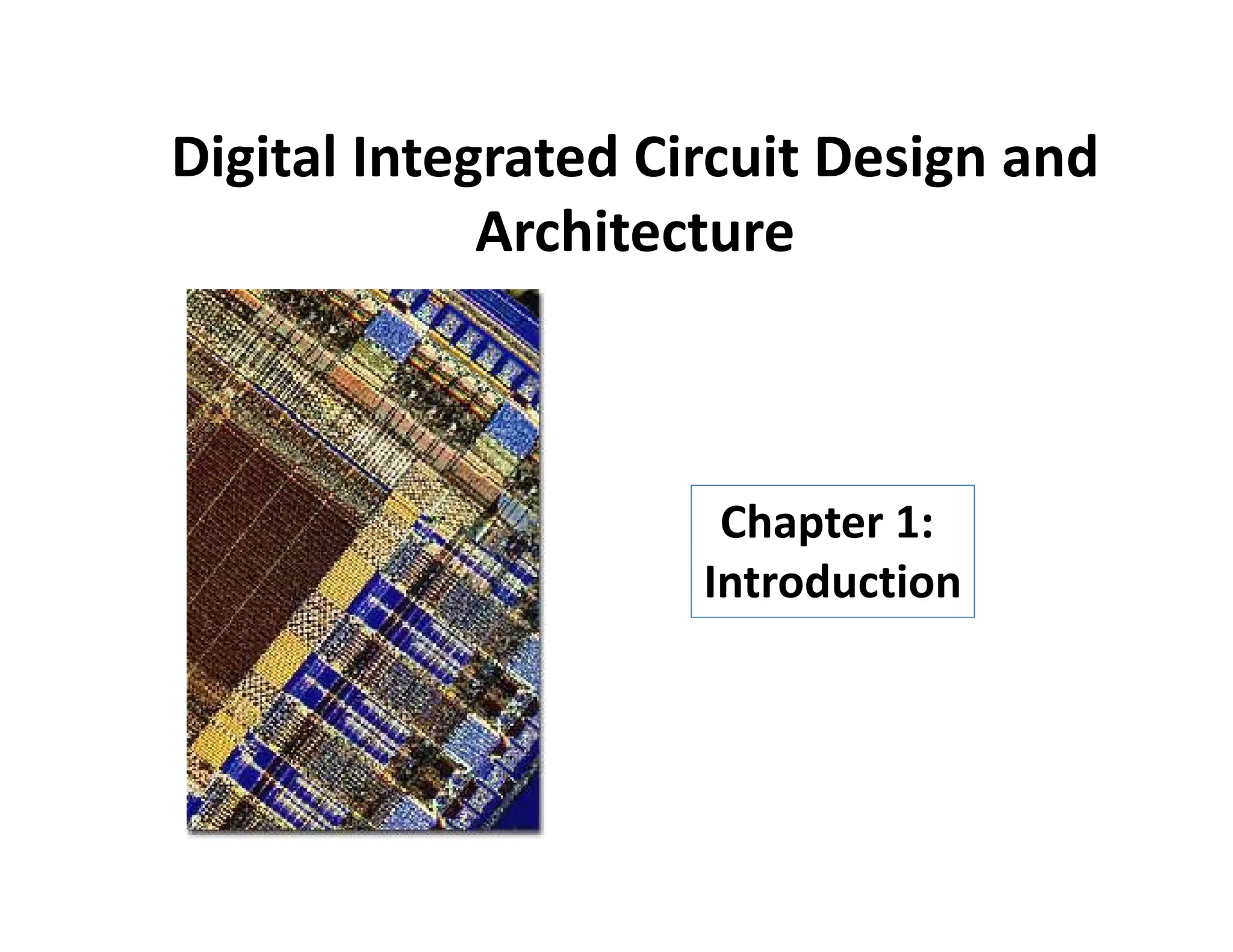 Digital Integrated Circuit Design and Architecture

Chapter 1: Introduction